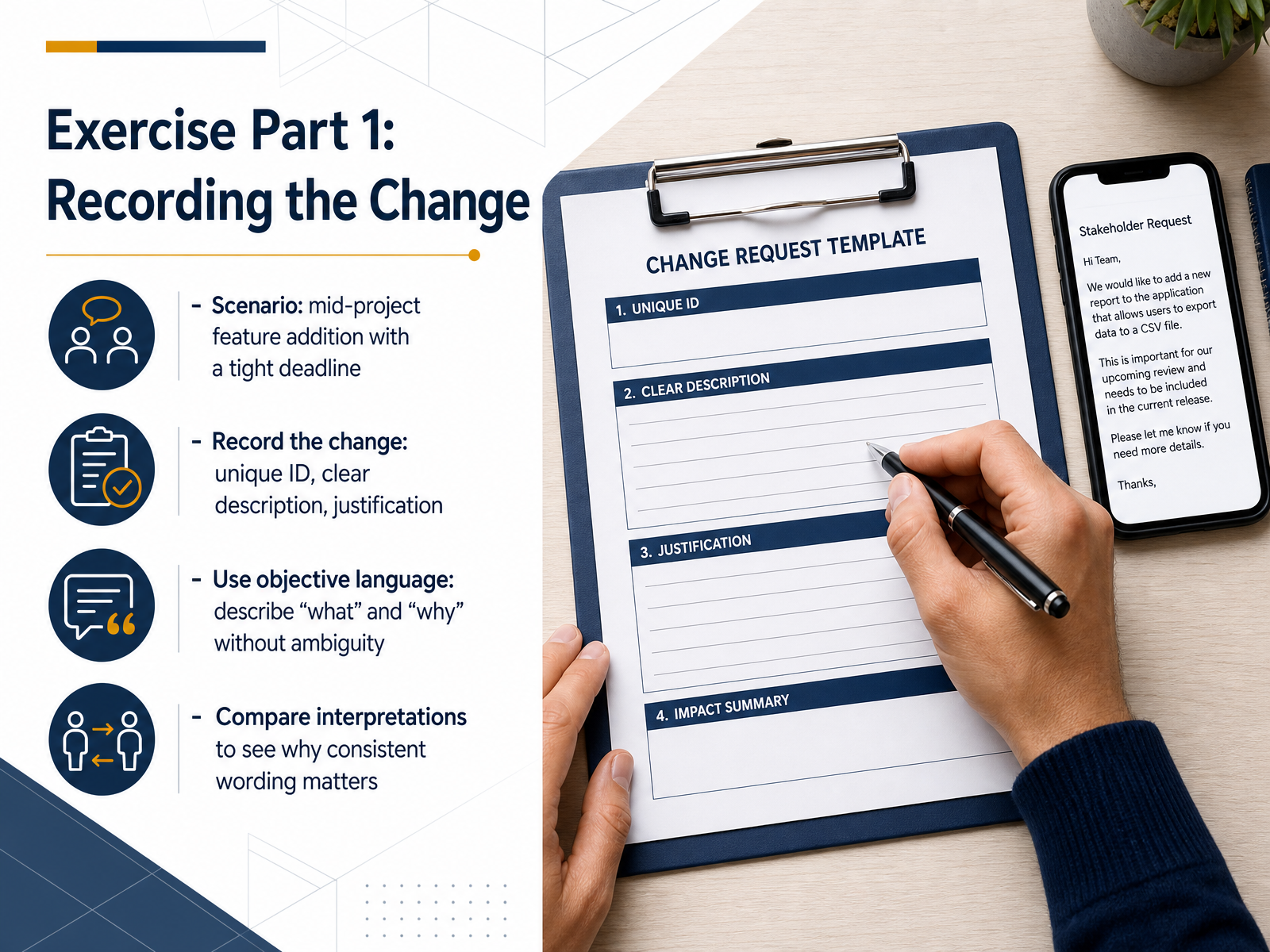 Exercise Part 1: Recording the Change

- Scenario: mid-project feature addition with a tight deadline

- Record the change: unique ID, clear description, justification

- Use objective language: describe “what” and “why” without ambiguity

- Compare interpretations to see why consistent wording matters

CHANGE REQUEST TEMPLATE

1. UNIQUE ID

2. CLEAR DESCRIPTION

3. JUSTIFICATION

4. IMPACT SUMMARY

Stakeholder Request

Hi Team,

We would like to add a new report to the application that allows users to export data to a CSV file.

This is important for our upcoming review and needs to be included in the current release.

Please let me know if you need more details.

Thanks,